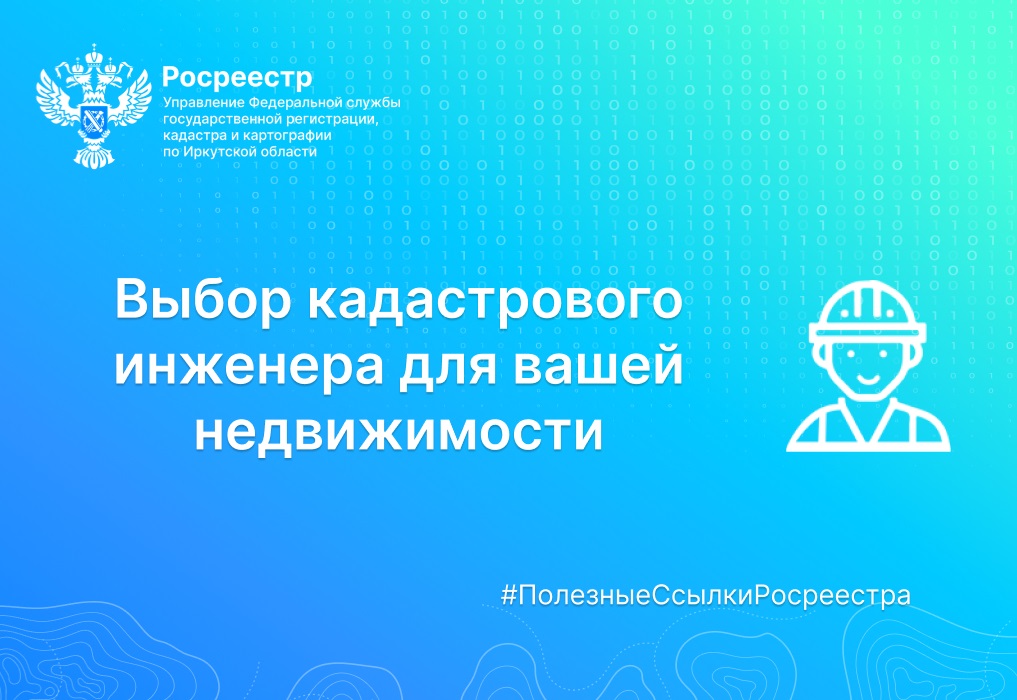 Росреестр
Управление Федеральной службы государственной регистрации, кадастра и картографии по Иркутской области

Выбор кадастрового инженера для вашей недвижимости

#ПолезныеСсылкиРосреестра